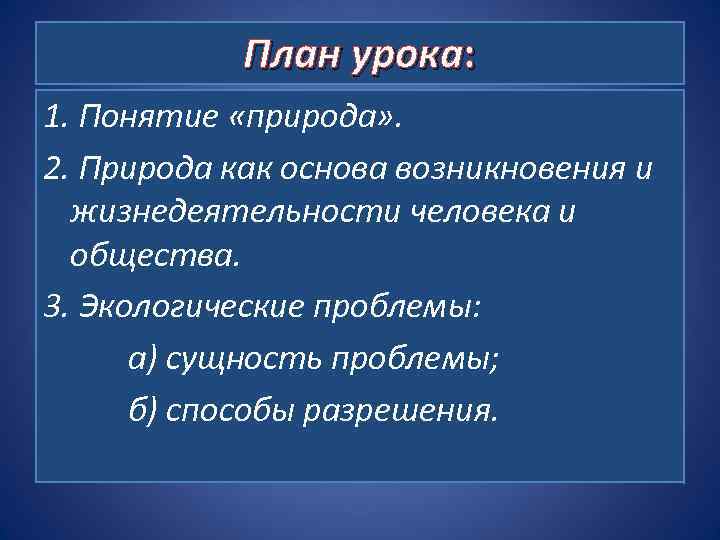 План урока:

1. Понятие «природа».

2. Природа как основа возникновения и жизнедеятельности человека и общества.

3. Экологические проблемы:

а) сущность проблемы;

б) способы разрешения.